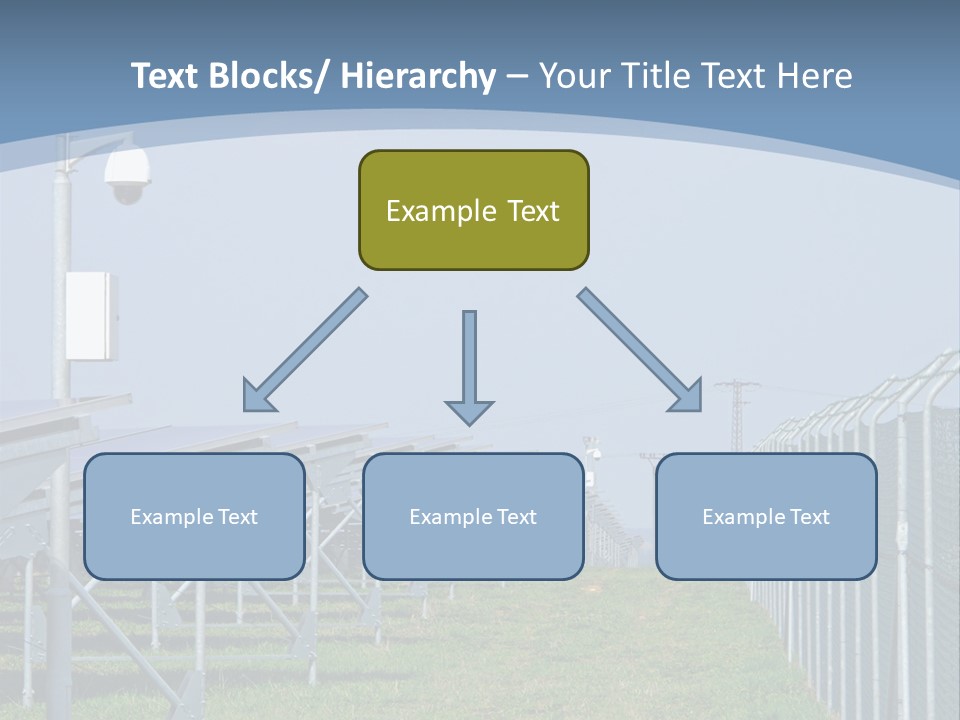 Text Blocks/ Hierarchy – Your Title Text Here

Example Text

Example Text

Example Text

Example Text